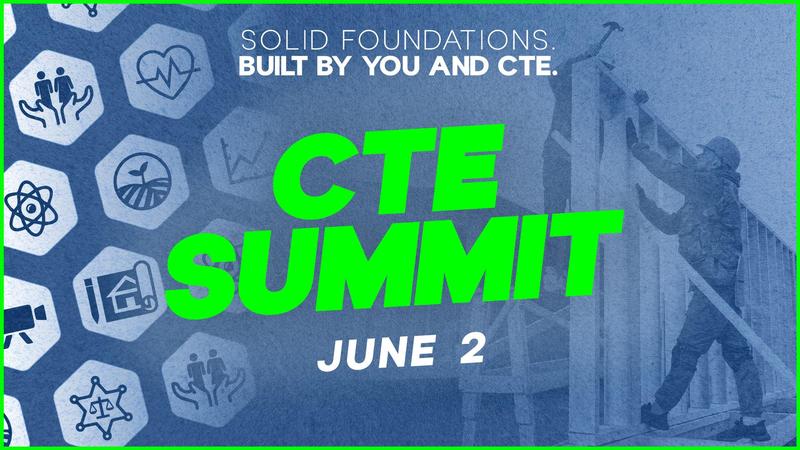 SOLID FOUNDATIONS.
BUILT BY YOU AND CTE.

CTE SUMMIT

JUNE 2